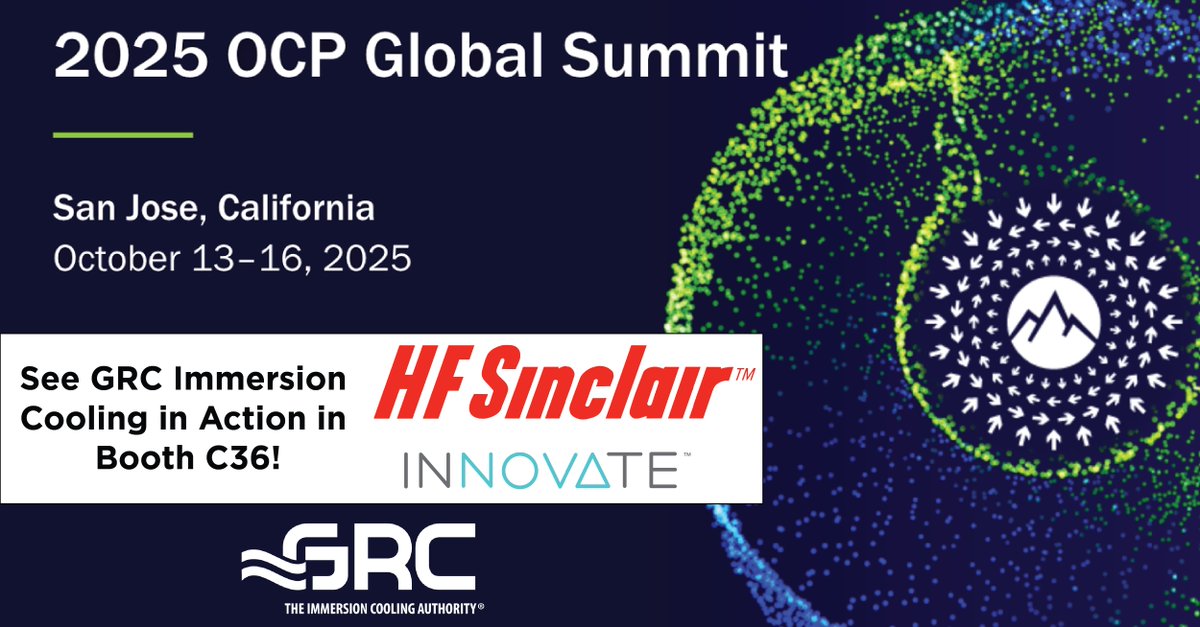 2025 OCP Global Summit

San Jose, California
October 13–16, 2025

See GRC Immersion Cooling in Action in Booth C36!

HF Sinclair™

INNOVATE™

GRC
THE IMMERSION COOLING AUTHORITY®